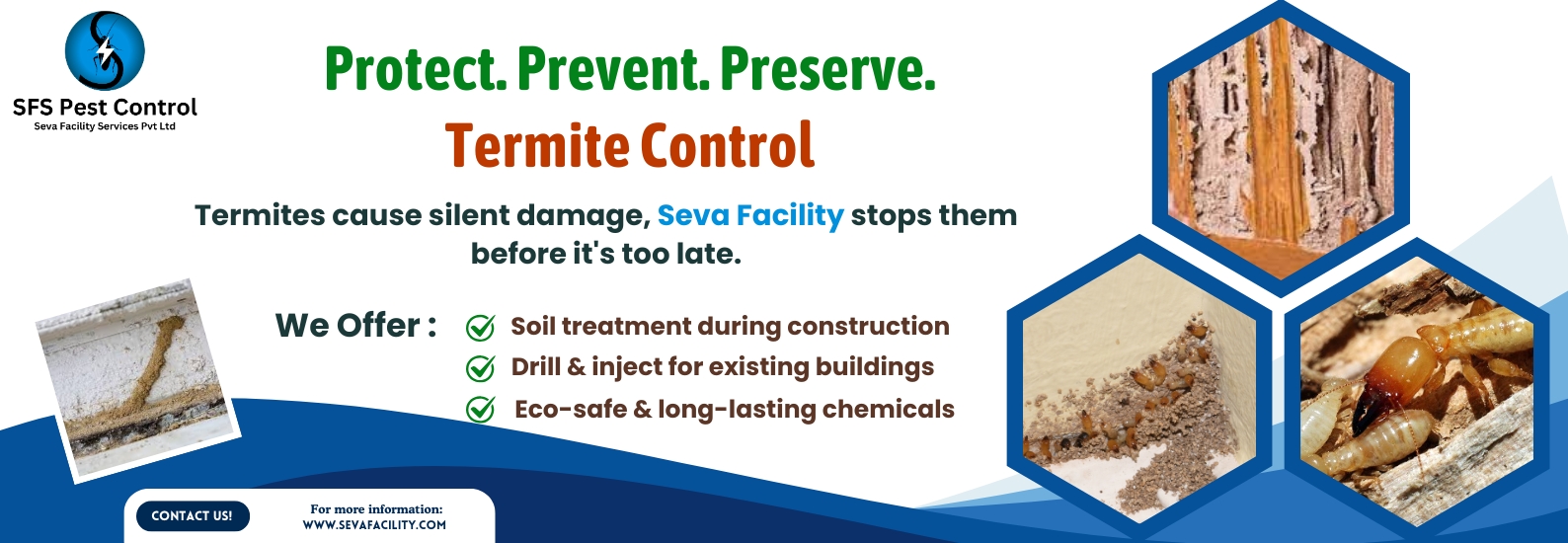 SFS Pest Control
Seva Facility Services Pvt Ltd

Protect. Prevent. Preserve.
Termite Control

Termites cause silent damage, Seva Facility stops them before it's too late.

We Offer :
Soil treatment during construction
Drill & inject for existing buildings
Eco-safe & long-lasting chemicals

CONTACT US!

For more information:
WWW.SEVAFACILITY.COM